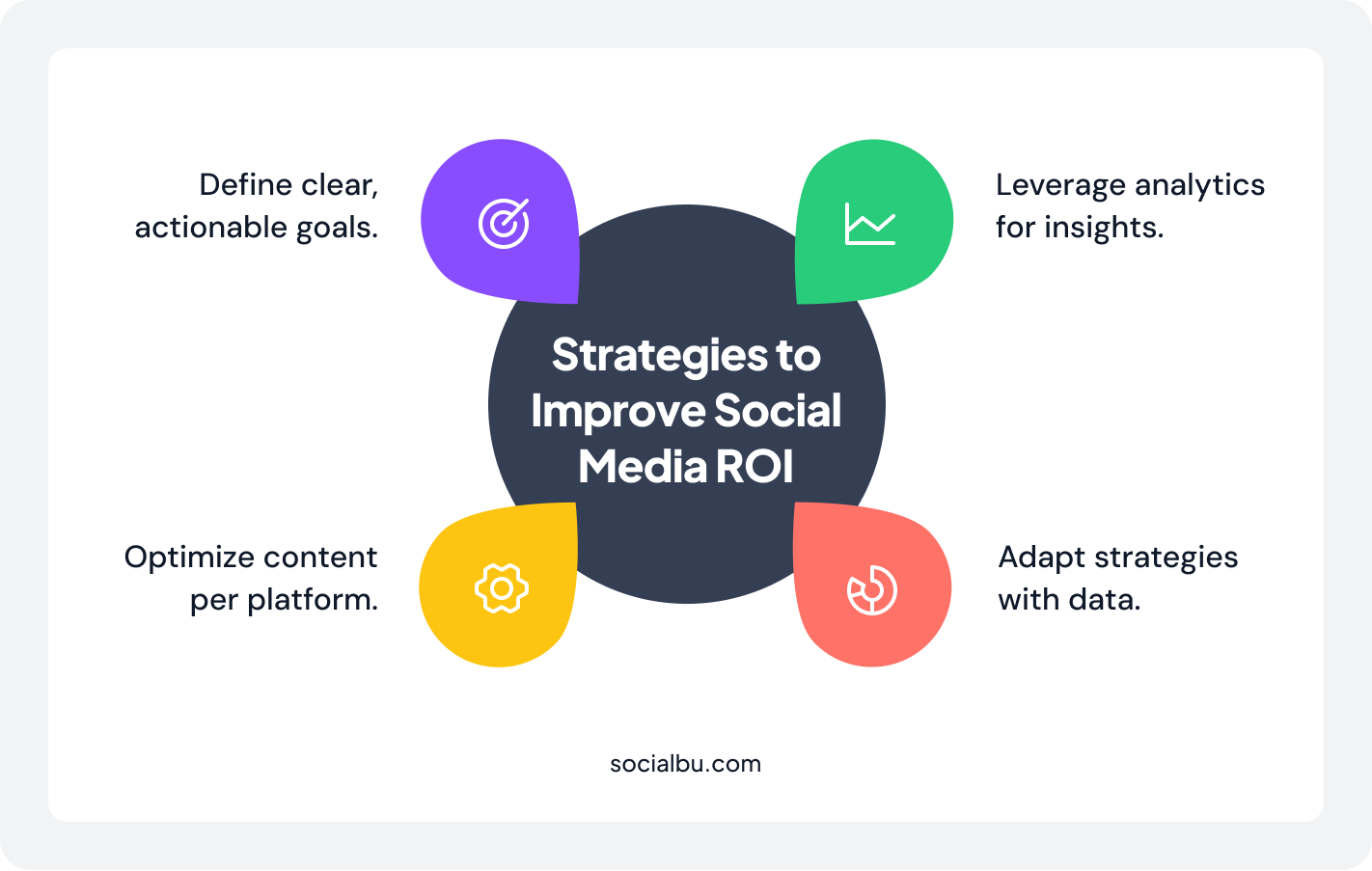 Define clear, actionable goals.

Leverage analytics for insights.

Strategies to Improve Social Media ROI

Optimize content per platform.

Adapt strategies with data.

socialbu.com